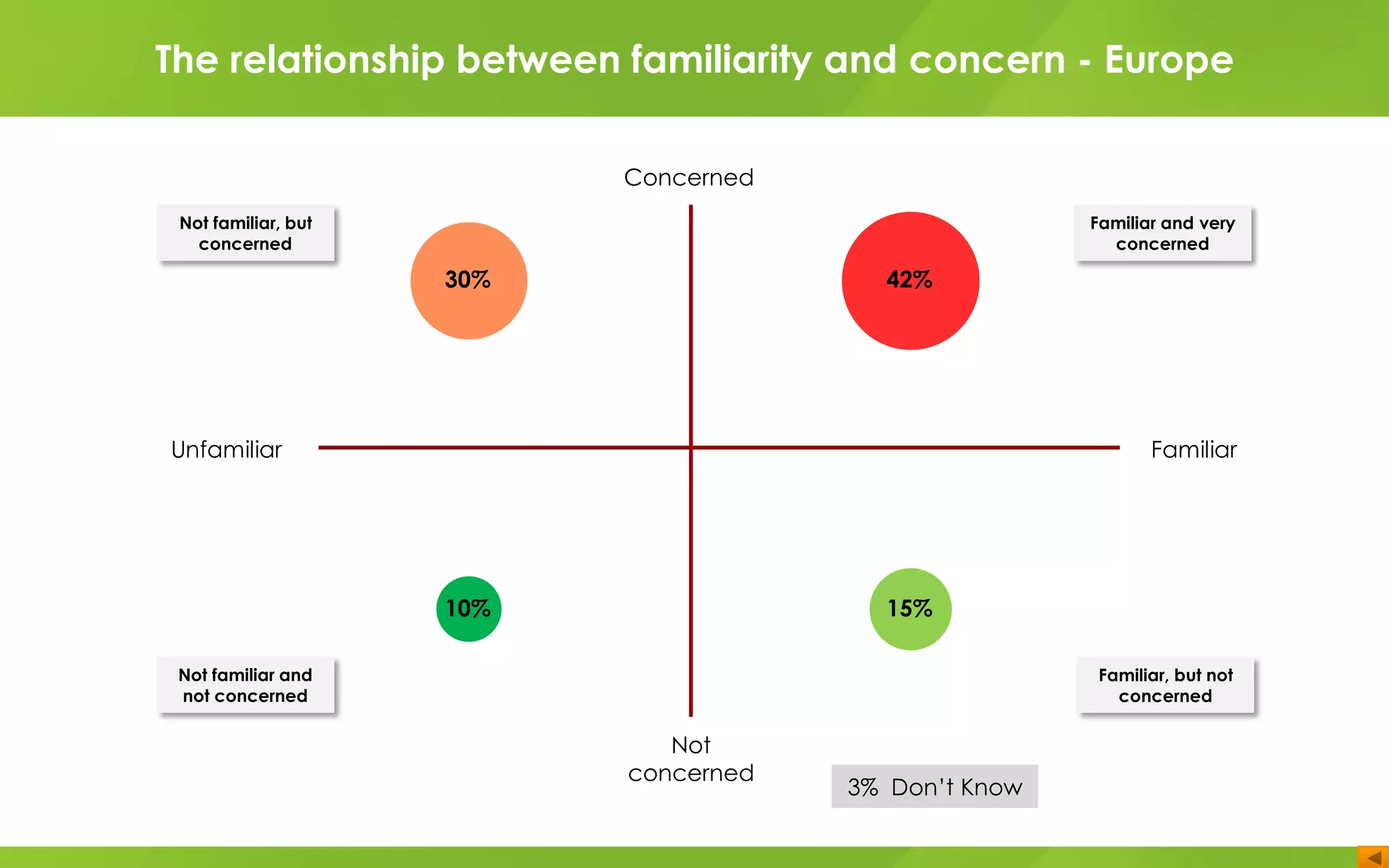 The relationship between familiarity and concern - Europe

Concerned

Not familiar, but concerned

30%

42%

Familiar and very concerned

Unfamiliar

Familiar

10%

15%

Not familiar and not concerned

Familiar, but not concerned

Not concerned

3% Don't Know